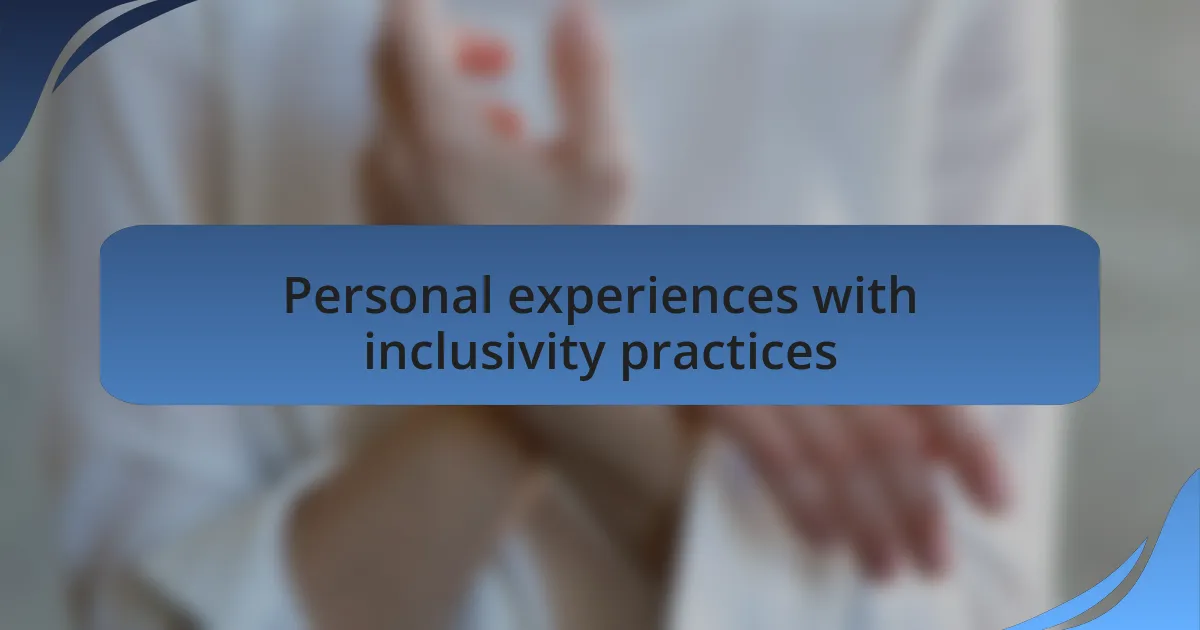 Personal experiences with inclusivity practices